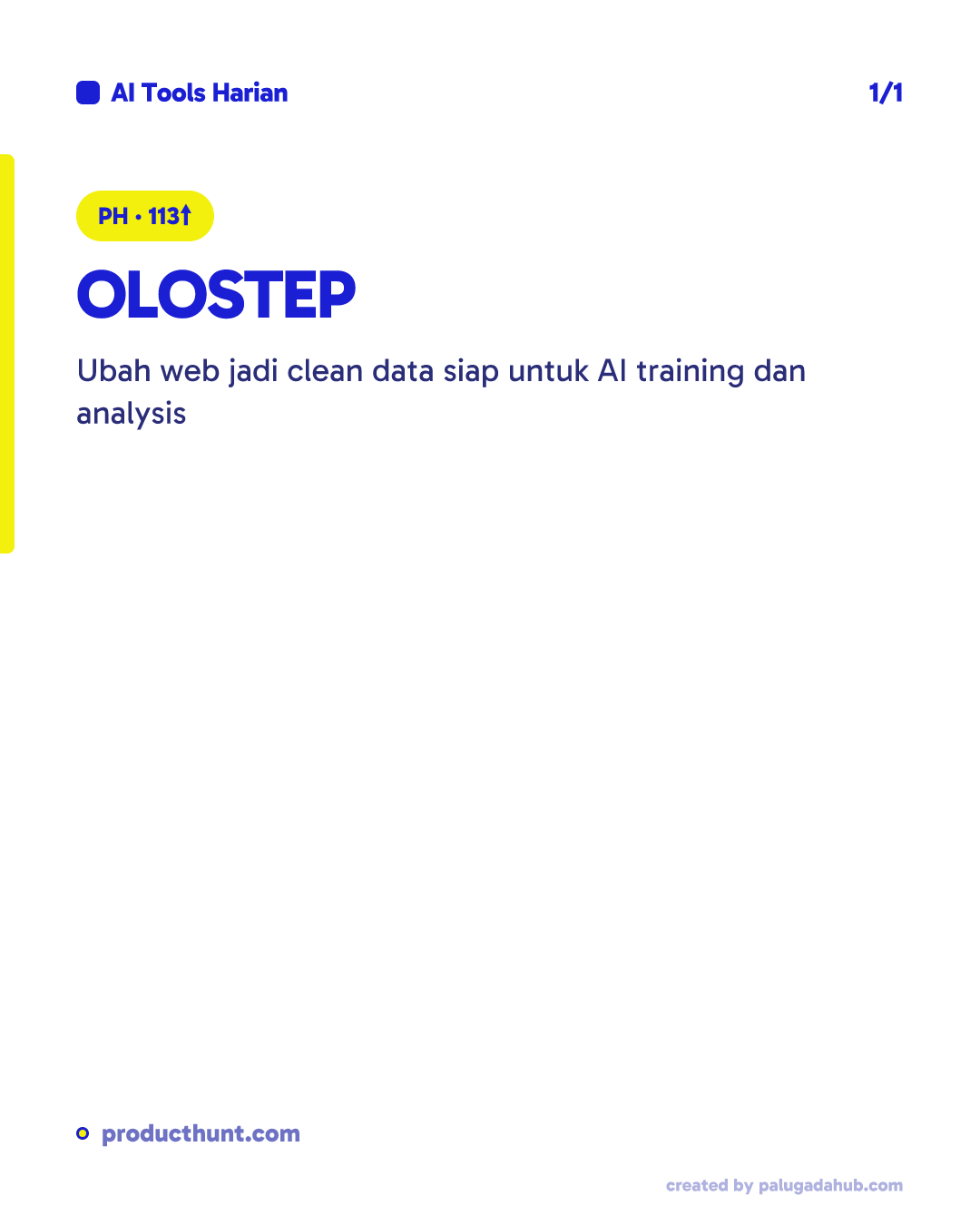 AI Tools Harian

1/1

PH • 113↑

OLOSTEP

Ubah web jadi clean data siap untuk AI training dan analysis

producthunt.com

created by palugadahub.com